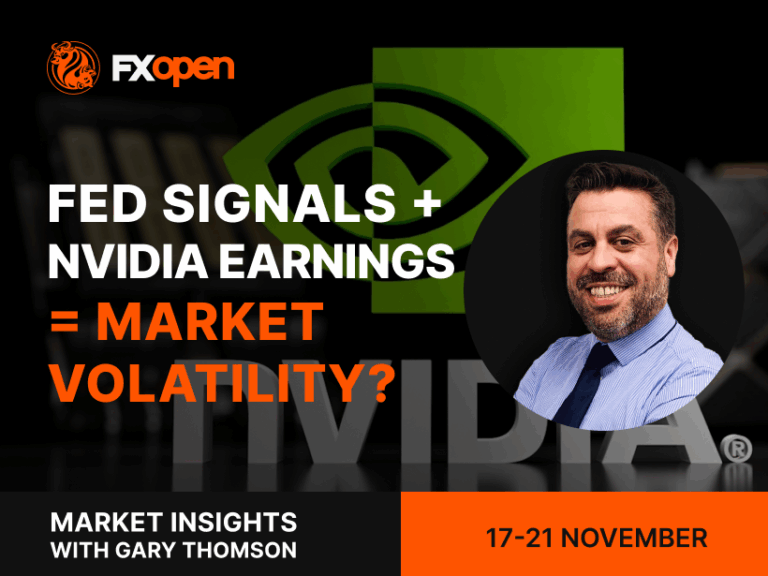 FXopen

FED SIGNALS + NVIDIA EARNINGS = MARKET VOLATILITY?

NVIDIA®

MARKET INSIGHTS WITH GARY THOMSON

17-21 NOVEMBER